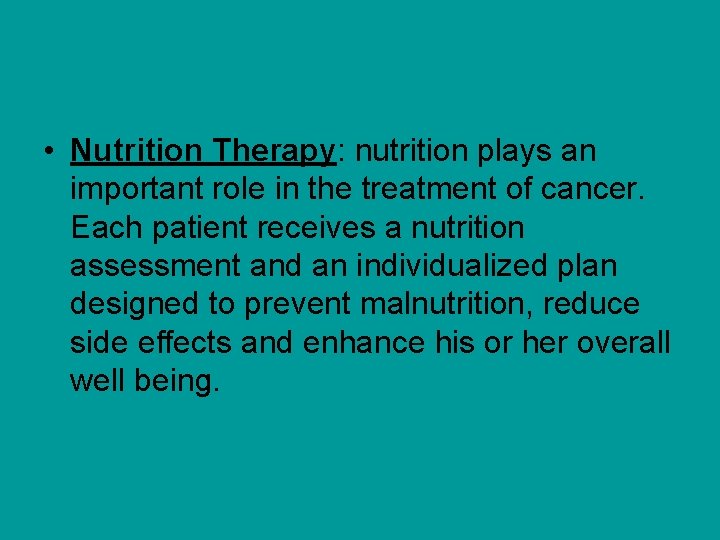 • Nutrition Therapy: nutrition plays an important role in the treatment of cancer. Each patient receives a nutrition assessment and an individualized plan designed to prevent malnutrition, reduce side effects and enhance his or her overall well being.